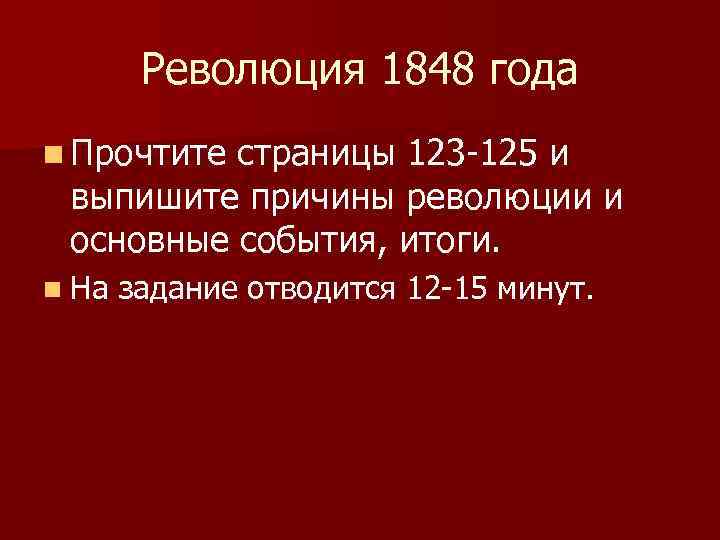 Революция 1848 года

Прочтите страницы 123-125 и выпишите причины революции и основные события, итоги.

На задание отводится 12-15 минут.